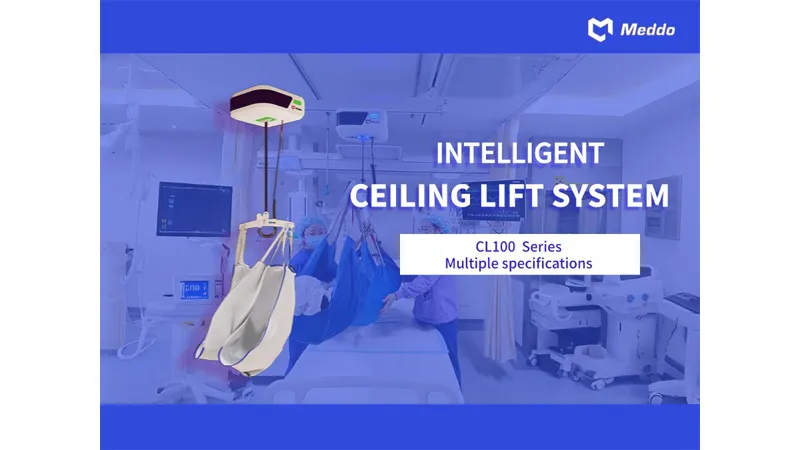 Meddo

INTELLIGENT
CEILING LIFT SYSTEM

CL100 Series
Multiple specifications